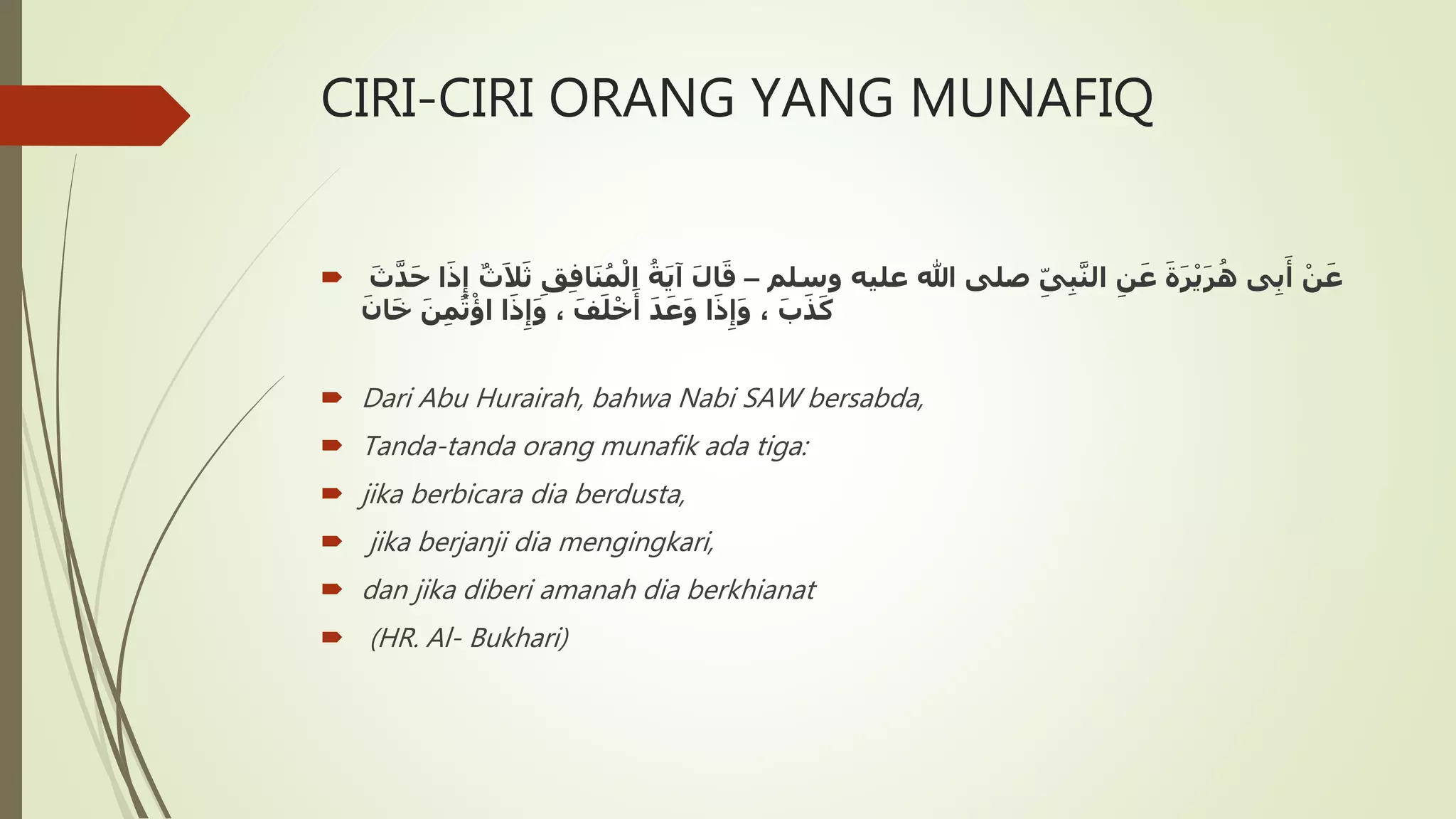 CIRI-CIRI ORANG YANG MUNAFIQ

عَنْ أَبِى هُرَيْرَةَ عَنِ النَّبِىِّ صلى الله عليه وسلم – قَالَ آيَةُ الْمُنَافِقِ ثَلاَثٌ إِذَا حَدَّثَ كَذَبَ ، وَإِذَا وَعَدَ أَخْلَفَ ، وَإِذَا اؤْتُمِنَ خَانَ

Dari Abu Hurairah, bahwa Nabi SAW bersabda,

Tanda-tanda orang munafik ada tiga:

jika berbicara dia berdusta,

jika berjanji dia mengingkari,

dan jika diberi amanah dia berkhianat

(HR. Al- Bukhari)